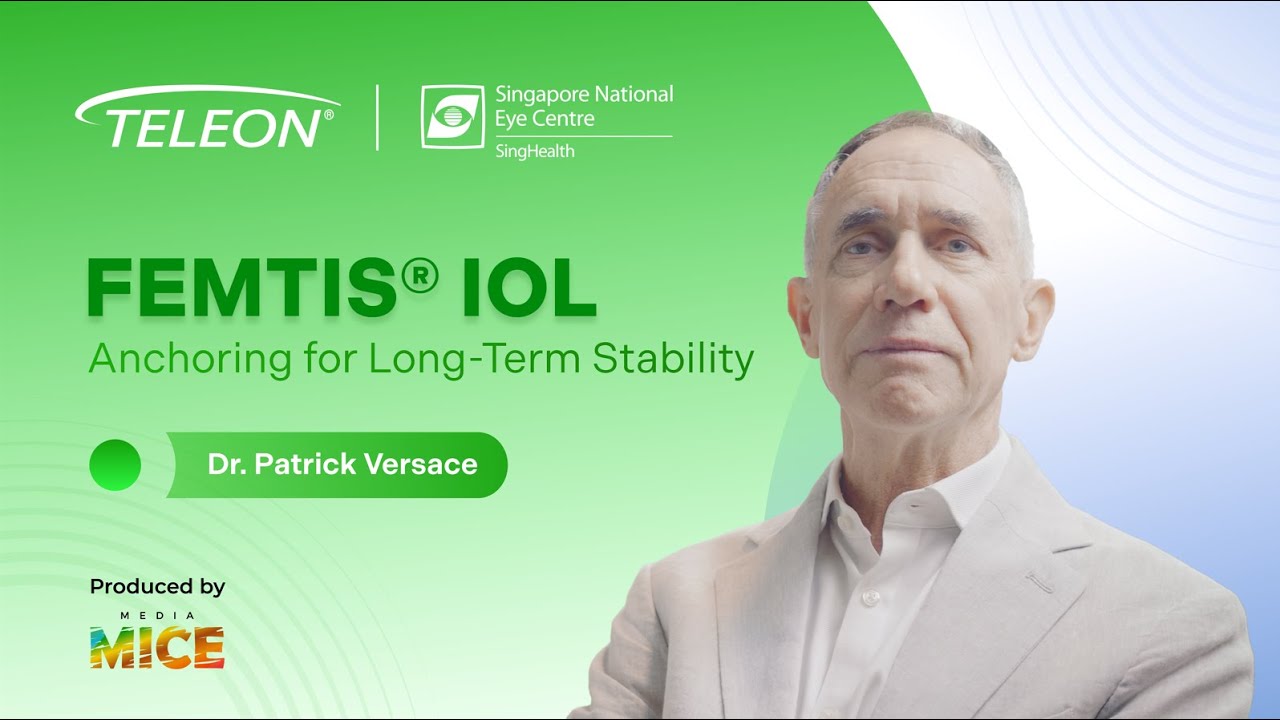 TELEON®

Singapore National Eye Centre
SingHealth

FEMTIS® IOL
Anchoring for Long-Term Stability

Dr. Patrick Versace

Produced by
MEDIA
MICE